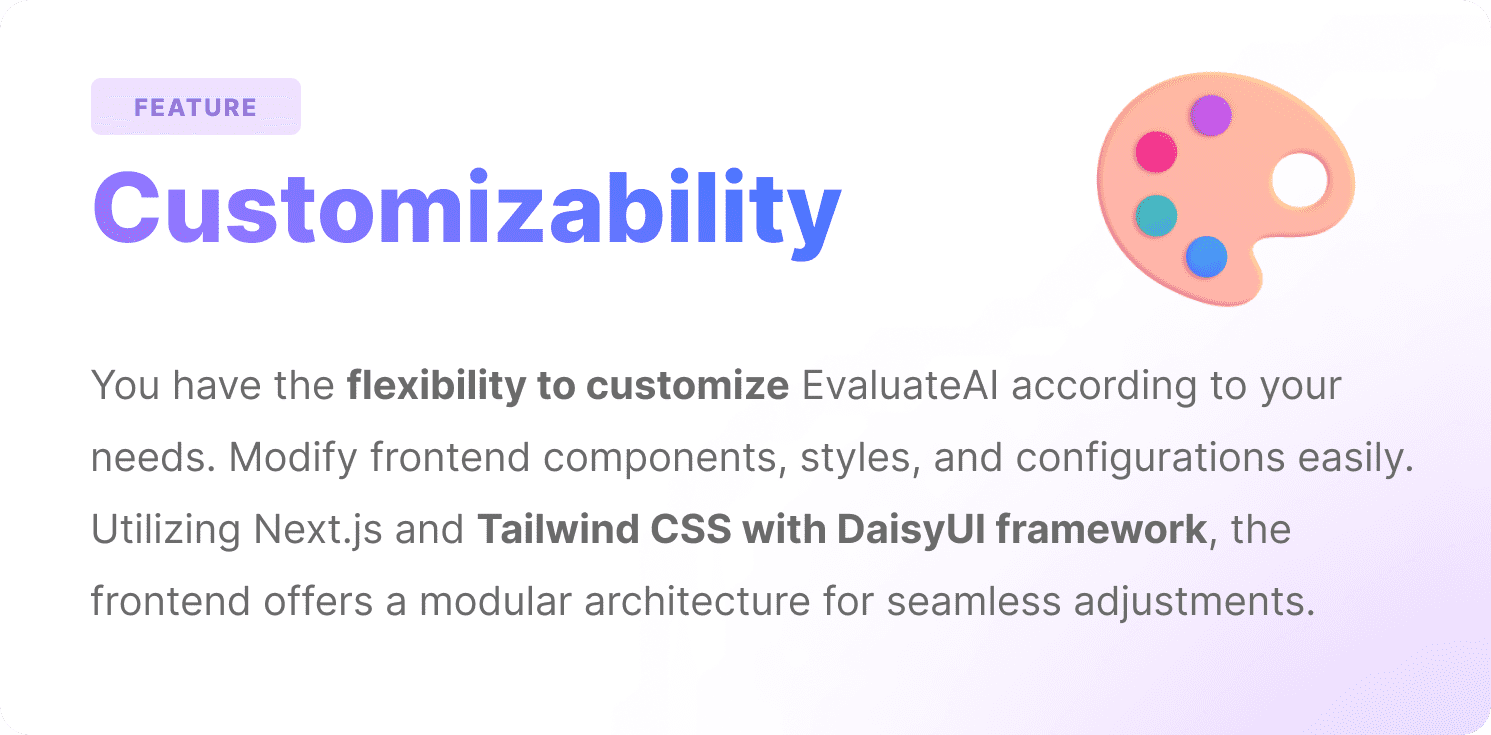 FEATURE

Customizability

You have the flexibility to customize EvaluateAI according to your needs. Modify frontend components, styles, and configurations easily. Utilizing Next.js and Tailwind CSS with DaisyUI framework, the frontend offers a modular architecture for seamless adjustments.